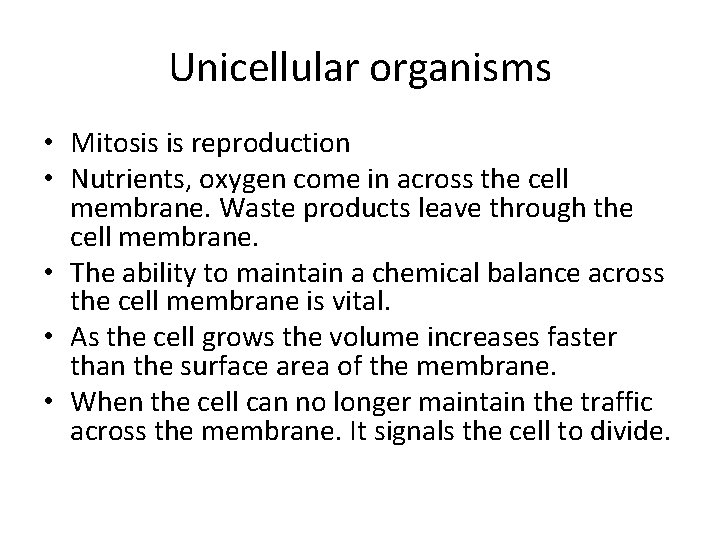 Unicellular organisms

• Mitosis is reproduction
• Nutrients, oxygen come in across the cell membrane. Waste products leave through the cell membrane.
• The ability to maintain a chemical balance across the cell membrane is vital.
• As the cell grows the volume increases faster than the surface area of the membrane.
• When the cell can no longer maintain the traffic across the membrane. It signals the cell to divide.